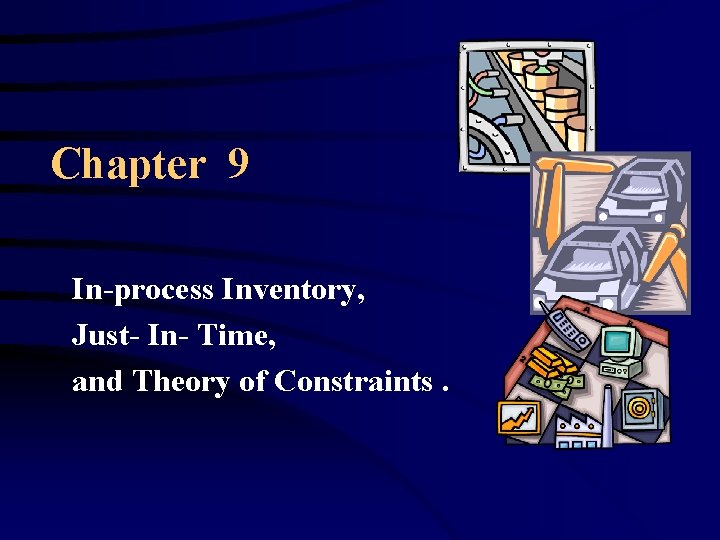 Chapter 9

In-process Inventory,
Just- In- Time,
and Theory of Constraints .